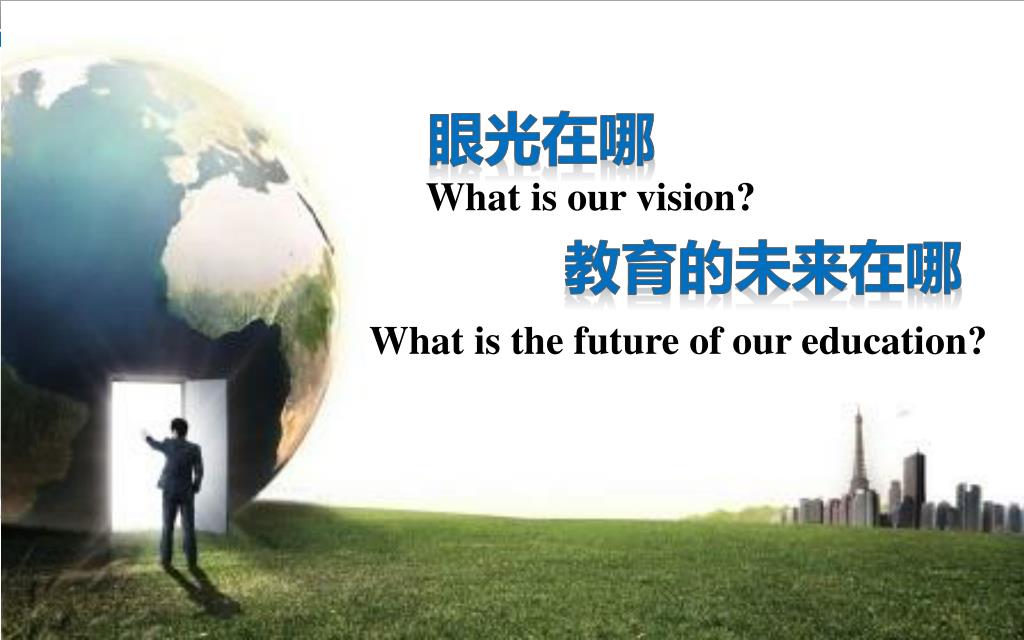 眼光在哪
What is our vision?
教育的未来在哪
What is the future of our education?